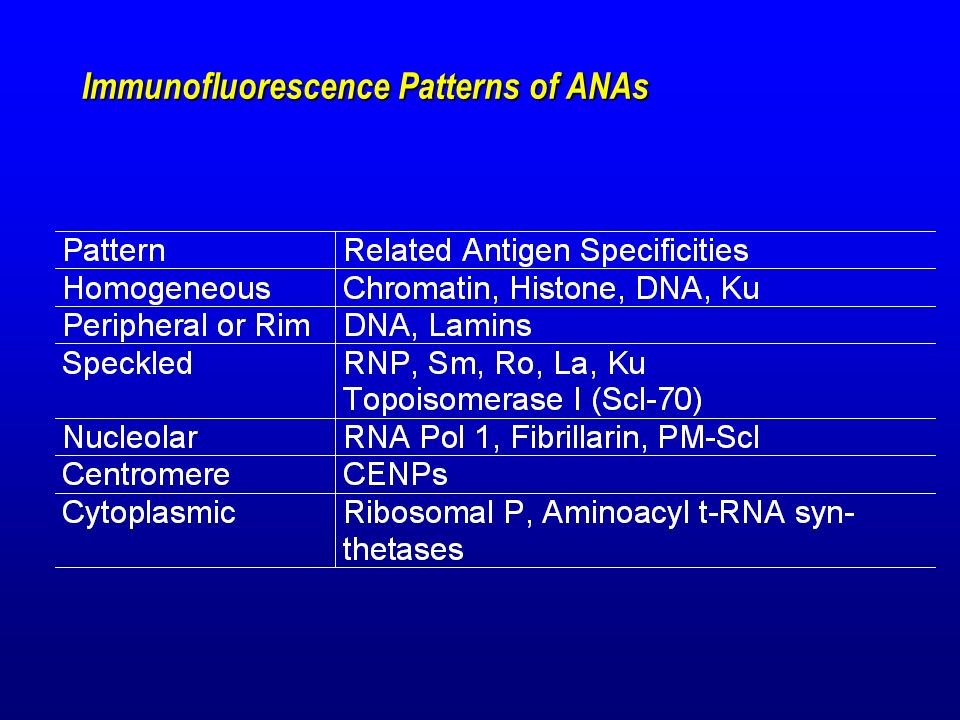 Immunofluorescence Patterns of ANAs

| Pattern | Related Antigen Specificities |
|---|---|
| Homogeneous | Chromatin, Histone, DNA, Ku |
| Peripheral or Rim | DNA, Lamins |
| Speckled | RNP, Sm, Ro, La, Ku Topoisomerase I (Scl-70) |
| Nucleolar | RNA Pol 1, Fibrillarin, PM-Scl |
| Centromere | CENPs |
| Cytoplasmic | Ribosomal P, Aminoacyl t-RNA synthetases |